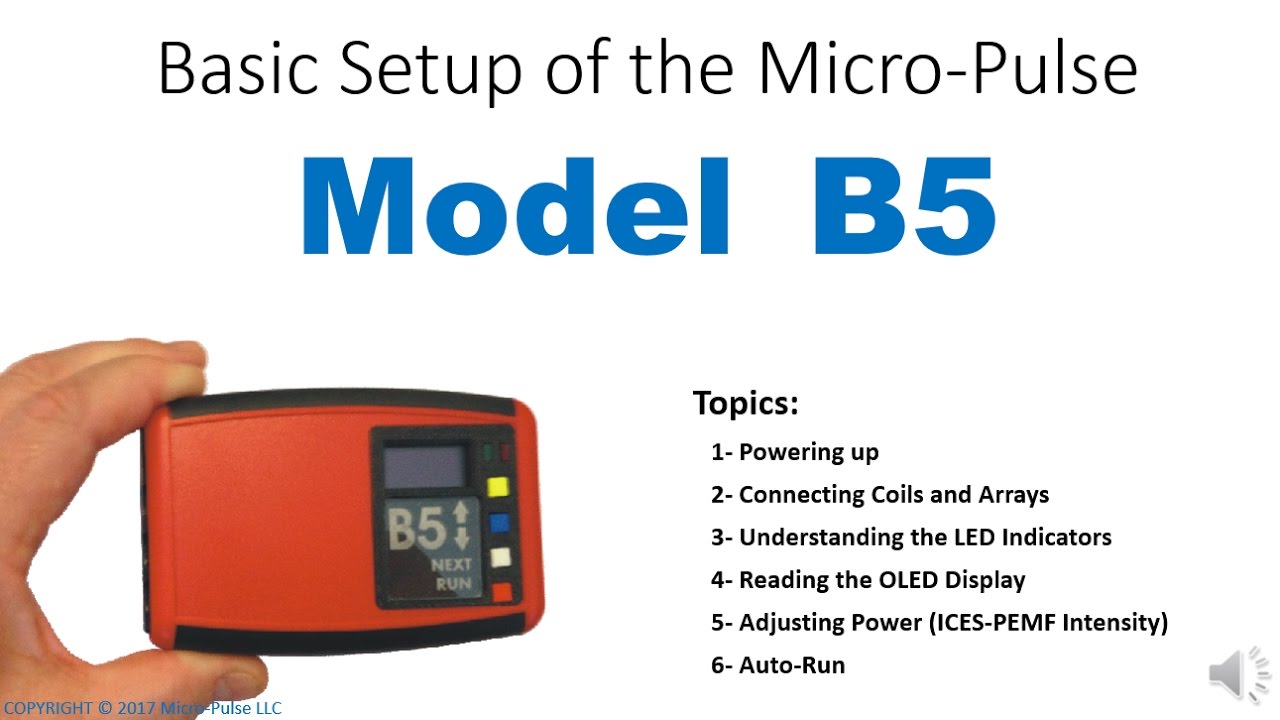 Basic Setup of the Micro-Pulse

Model B5

B5 NEXT RUN

Topics:

1- Powering up

2- Connecting Coils and Arrays

3- Understanding the LED Indicators

4- Reading the OLED Display

5- Adjusting Power (ICES-PEMF Intensity)

6- Auto-Run

COPYRIGHT © 2017 Micro-Pulse LLC